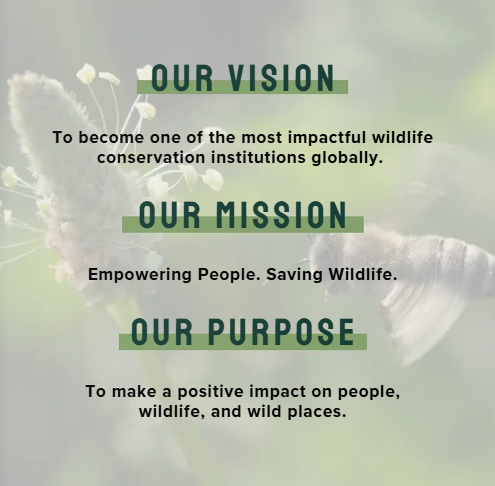 OUR VISION

To become one of the most impactful wildlife conservation institutions globally.

OUR MISSION

Empowering People. Saving Wildlife.

OUR PURPOSE

To make a positive impact on people, wildlife, and wild places.